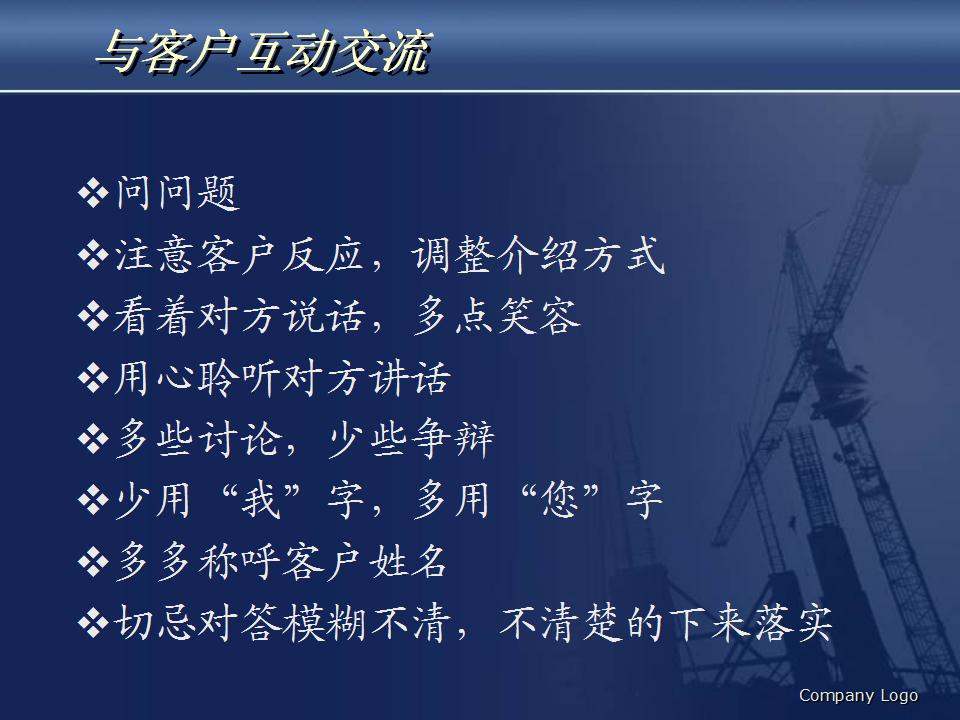 与客户互动交流

❖问问题
❖注意客户反应，调整介绍方式
❖看着对方说话，多点笑容
❖用心聆听对方讲话
❖多些讨论，少些争辩
❖少用“我”字，多用“您”字
❖多多称呼客户姓名
❖切忌对答模糊不清，不清楚的下来落实

Company Logo